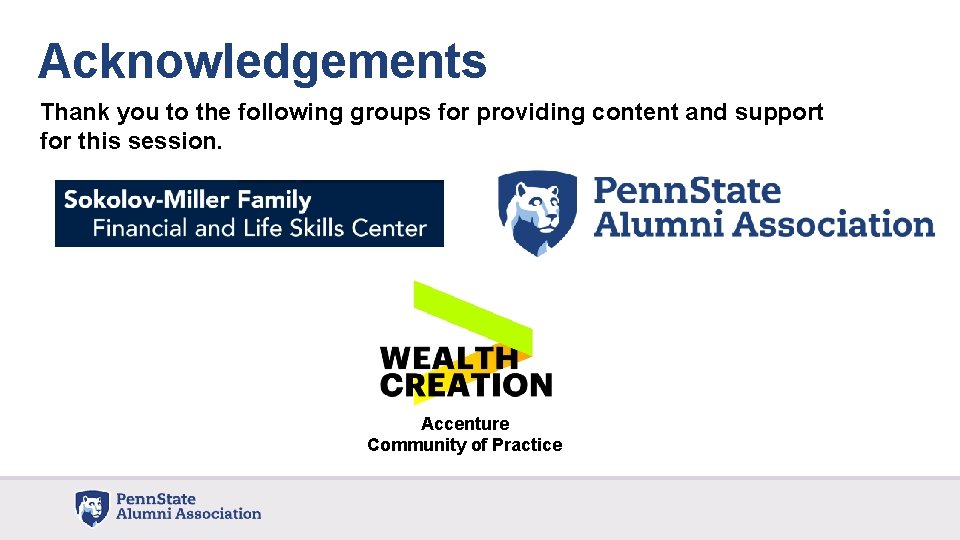 Acknowledgements

Thank you to the following groups for providing content and support for this session.

Sokolov-Miller Family
Financial and Life Skills Center

PennState
Alumni Association

WEALTH
CREATION

Accenture
Community of Practice

PennState
Alumni Association